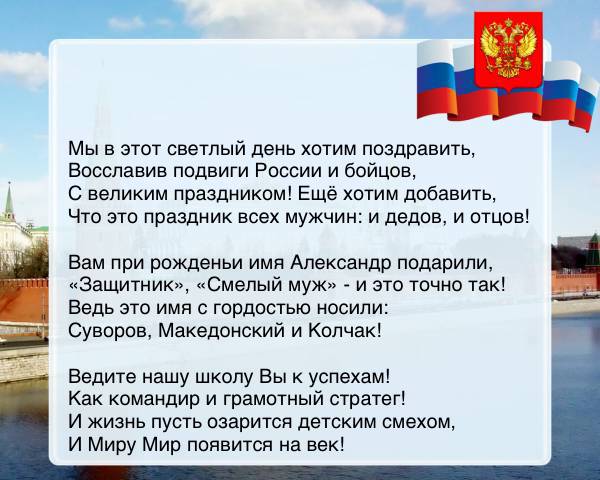 Мы в этот светлый день хотим поздравить,
Восславив подвиги России и бойцов,
С великим праздником! Ещё хотим добавить,
Что это праздник всех мужчин: и дедов, и отцов!

Вам при рожденьи имя Александр подарили,
«Защитник», «Смелый муж» - и это точно так!
Ведь это имя с гордостью носили:
Суворов, Македонский и Колчак!

Ведите нашу школу Вы к успехам!
Как командир и грамотный стратег!
И жизнь пусть озарится детским смехом,
И Миру Мир появится на век!